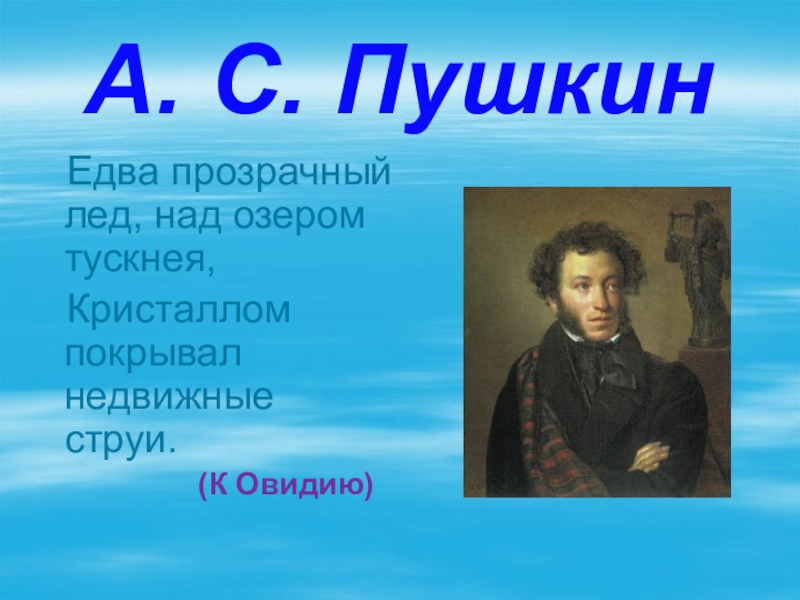 А. С. Пушкин

Едва прозрачный лед, над озером тускнея,

Кристаллом покрывал недвижные струи.

(К Овидию)